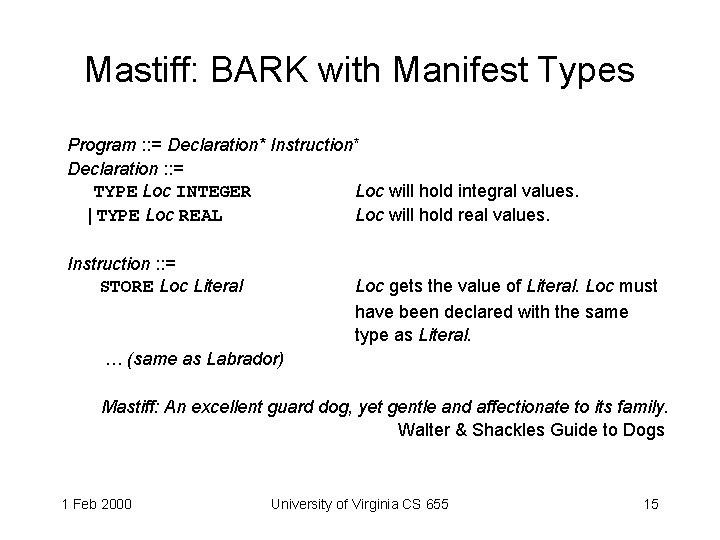 Mastiff: BARK with Manifest Types

Program ::= Declaration* Instruction*
Declaration ::=
TYPE Loc INTEGER Loc will hold integral values.
| TYPE Loc REAL Loc will hold real values.

Instruction ::=
STORE Loc Literal Loc gets the value of Literal. Loc must have been declared with the same type as Literal.
… (same as Labrador)

Mastiff: An excellent guard dog, yet gentle and affectionate to its family.
Walter & Shackles Guide to Dogs

1 Feb 2000 University of Virginia CS 655 15